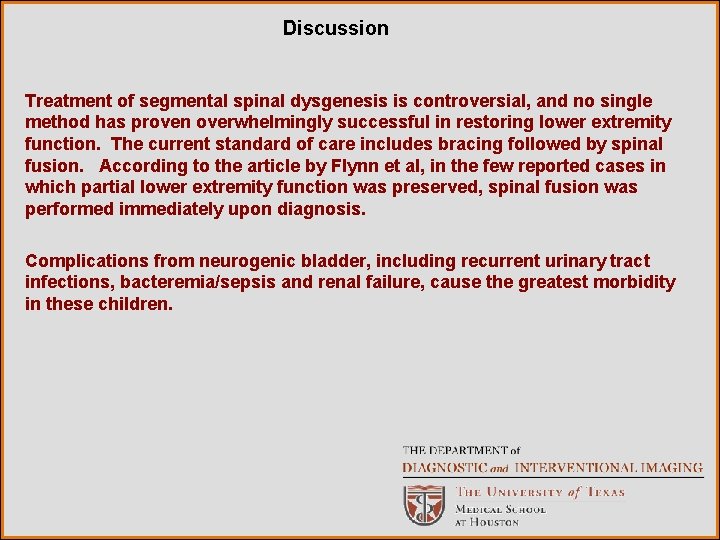 Discussion

Treatment of segmental spinal dysgenesis is controversial, and no single method has proven overwhelmingly successful in restoring lower extremity function. The current standard of care includes bracing followed by spinal fusion. According to the article by Flynn et al, in the few reported cases in which partial lower extremity function was preserved, spinal fusion was performed immediately upon diagnosis.

Complications from neurogenic bladder, including recurrent urinary tract infections, bacteremia/sepsis and renal failure, cause the greatest morbidity in these children.

THE DEPARTMENT of
DIAGNOSTIC and INTERVENTIONAL IMAGING
THE UNIVERSITY of TEXAS
MEDICAL SCHOOL
AT HOUSTON